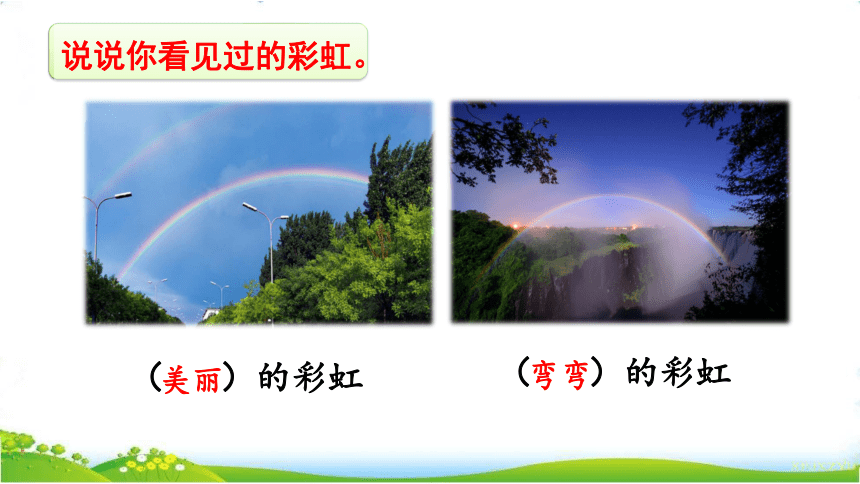 说说你看见过的彩虹。

（美丽）的彩虹

（弯弯）的彩虹